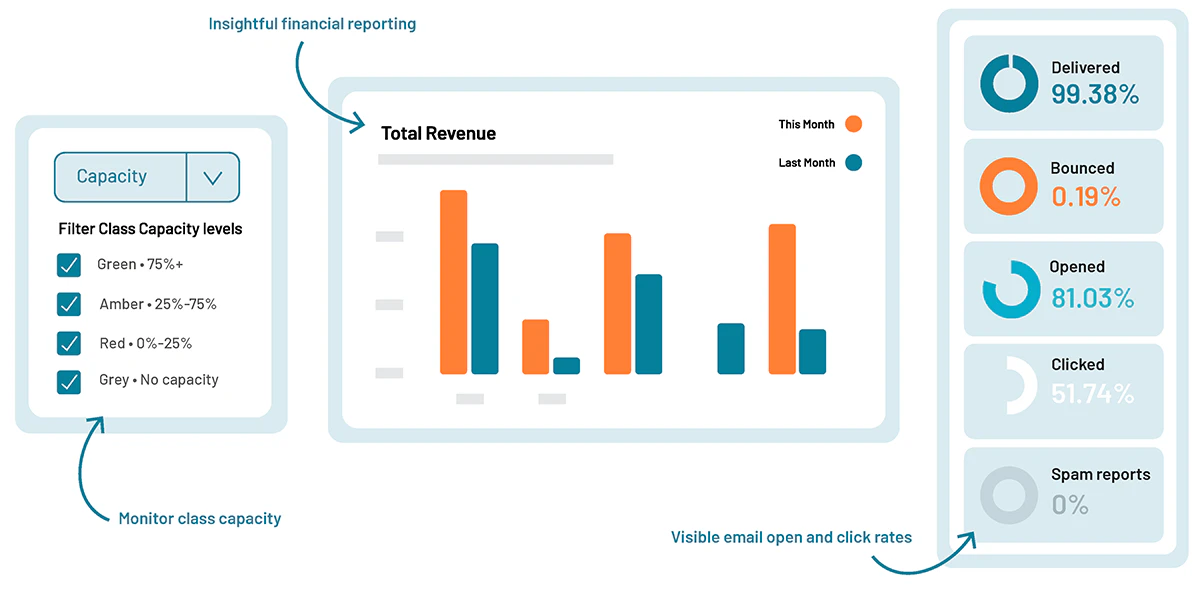 Insightful financial reporting

Capacity

Filter Class Capacity levels

Green • 75%+

Amber • 25%-75%

Red • 0%-25%

Grey • No capacity

Monitor class capacity

Total Revenue

This Month

Last Month

Delivered
99.38%

Bounced
0.19%

Opened
81.03%

Clicked
51.74%

Spam reports
0%

Visible email open and click rates